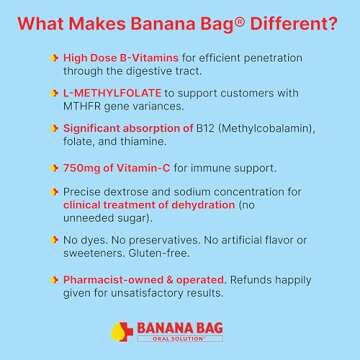 What Makes Banana Bag® Different?

High Dose B-Vitamins for efficient penetration through the digestive tract.

L-METHYLFOLATE to support customers with MTHFR gene variances.

Significant absorption of B12 (Methylcobalamin), folate, and thiamine.

750mg of Vitamin-C for immune support.

Precise dextrose and sodium concentration for clinical treatment of dehydration (no unneeded sugar).

No dyes. No preservatives. No artificial flavor or sweeteners. Gluten-free.

Pharmacist-owned & operated. Refunds happily given for unsatisfactory results.

BANANA BAG
ORAL SOLUTION